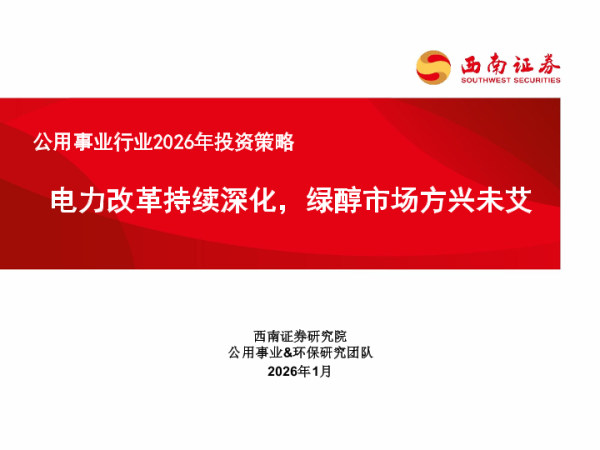 西南证券
SOUTHWEST SECURITIES

公用事业行业2026年投资策略

电力改革持续深化，绿醇市场方兴未艾

西南证券研究院
公用事业&环保研究团队
2026年1月